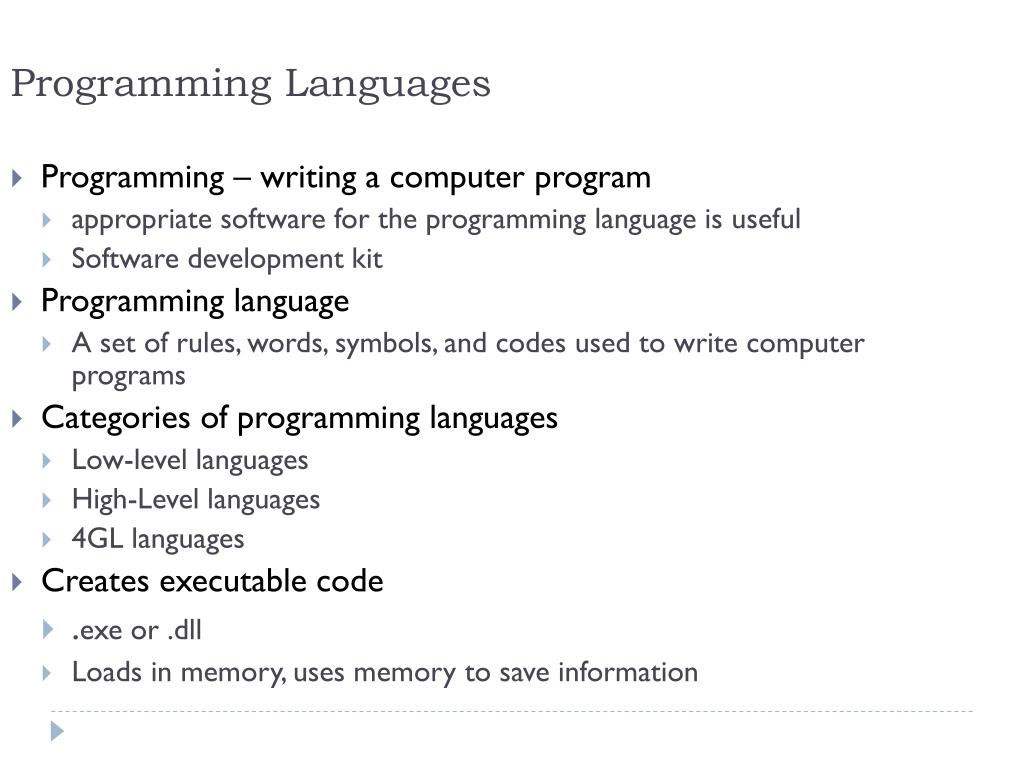 Programming Languages

Programming – writing a computer program

appropriate software for the programming language is useful

Software development kit

Programming language

A set of rules, words, symbols, and codes used to write computer programs

Categories of programming languages

Low-level languages

High-Level languages

4GL languages

Creates executable code

.exe or .dll

Loads in memory, uses memory to save information